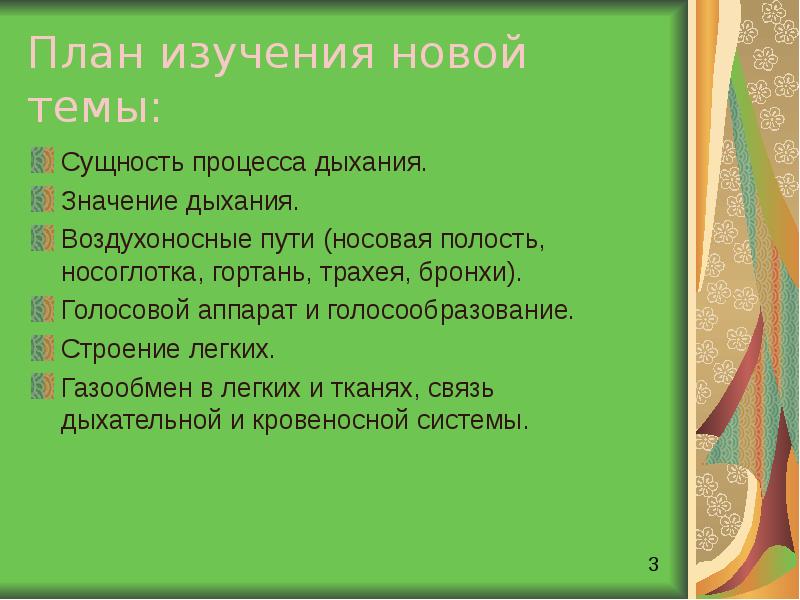 План изучения новой темы:

Сущность процесса дыхания.

Значение дыхания.

Воздухоносные пути (носовая полость, носоглотка, гортань, трахея, бронхи).

Голосовой аппарат и голосообразование.

Строение легких.

Газообмен в легких и тканях, связь дыхательной и кровеносной системы.

3